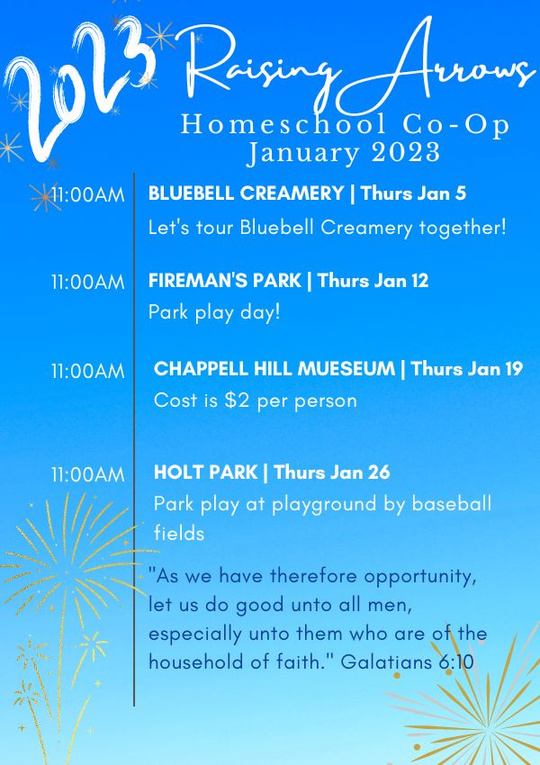 2023 Raising Arrows
Homeschool Co-Op
January 2023

11:00AM BLUEBELL CREAMERY | Thurs Jan 5
Let's tour Bluebell Creamery together!

11:00AM FIREMAN'S PARK | Thurs Jan 12
Park play day!

11:00AM CHAPPELL HILL MUESEUM | Thurs Jan 19
Cost is $2 per person

11:00AM HOLT PARK | Thurs Jan 26
Park play at playground by baseball fields

"As we have therefore opportunity, let us do good unto all men, especially unto them who are of the household of faith." Galatians 6:10